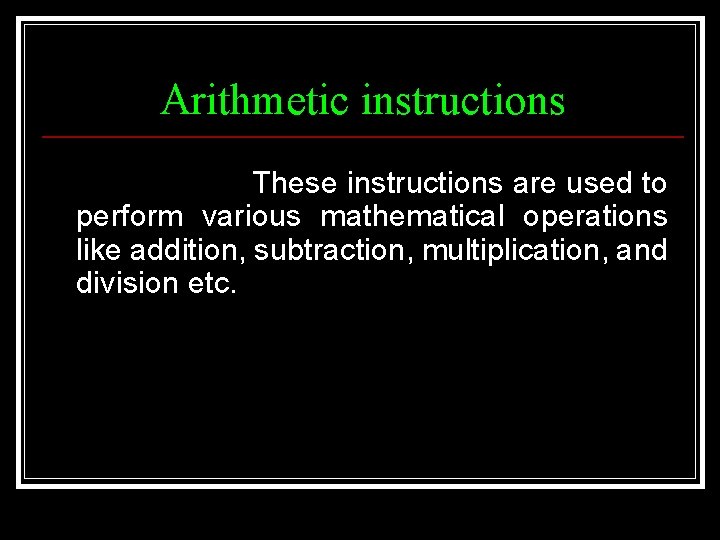 Arithmetic instructions

These instructions are used to perform various mathematical operations like addition, subtraction, multiplication, and division etc.